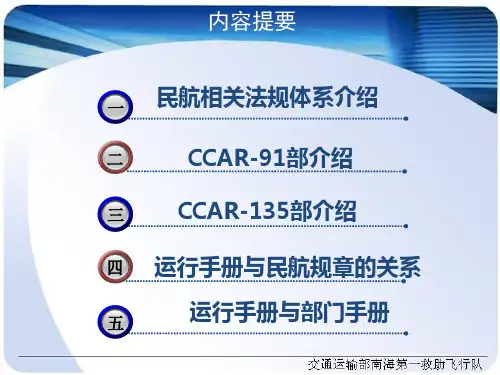 内容提要

一 民航相关法规体系介绍

二 CCAR-91部介绍

三 CCAR-135部介绍

四 运行手册与民航规章的关系

五 运行手册与部门手册

交通运输部南海第一救助飞行队